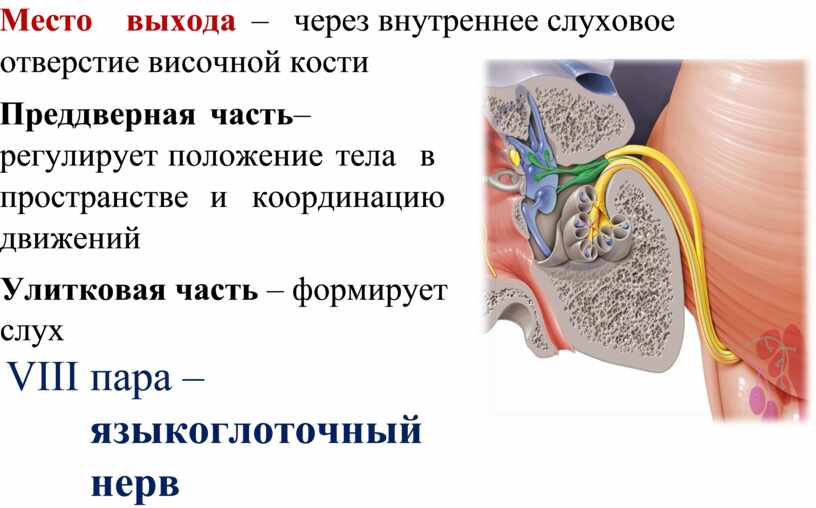 Место выхода – через внутреннее слуховое отверстие височной кости

Преддверная часть– регулирует положение тела в пространстве и координацию движений

Улитковая часть – формирует слух

VIII пара – языкоглоточный нерв